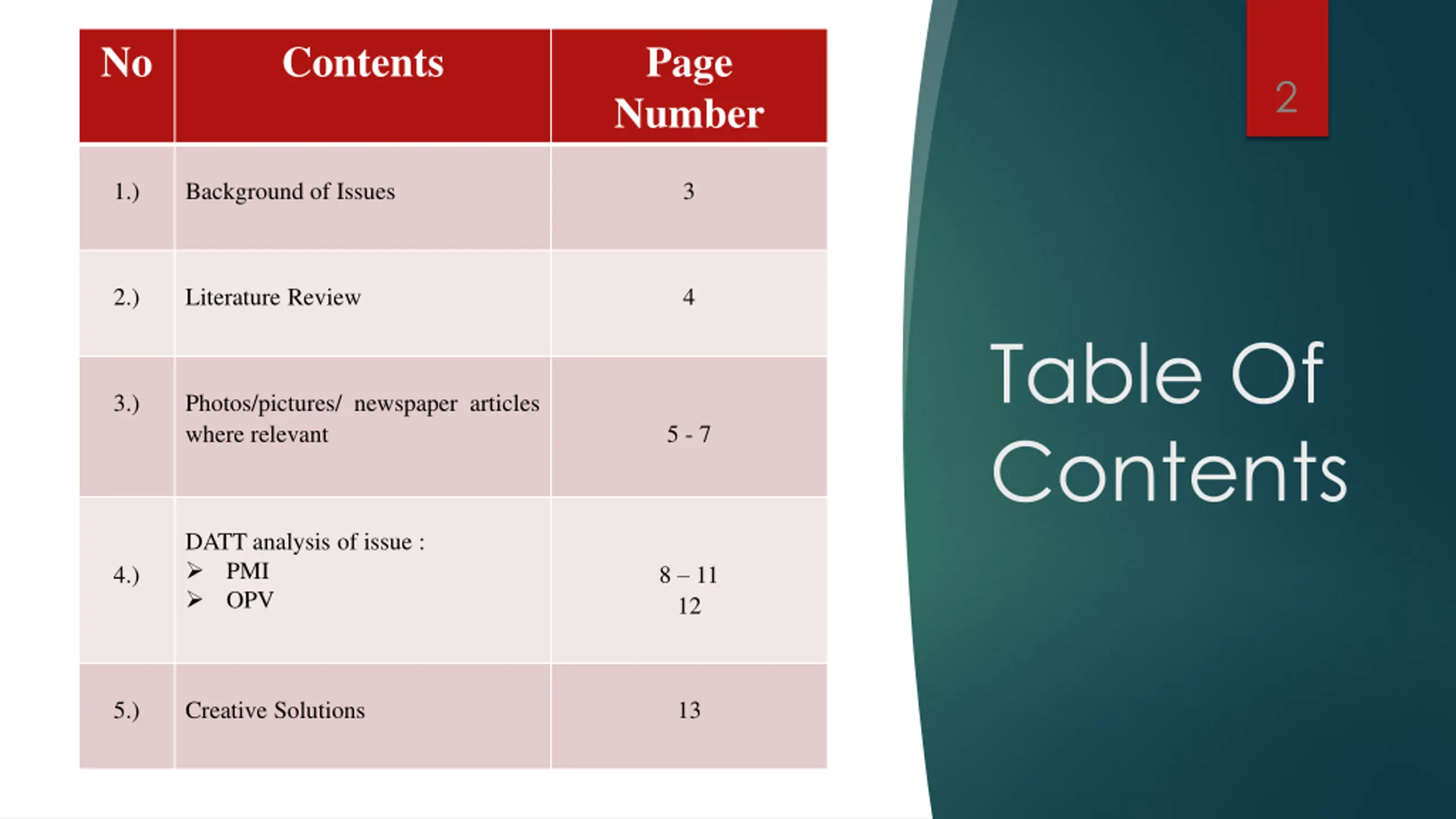 | No | Contents | Page Number |
|---|---|---|
| 1.) | Background of Issues | 3 |
| 2.) | Literature Review | 4 |
| 3.) | Photos/pictures/ newspaper articles where relevant | 5 - 7 |
| 4.) | DATT analysis of issue : ➢ PMI ➢ OPV | 8 – 11 12 |
| 5.) | Creative Solutions | 13 |

2

Table Of Contents